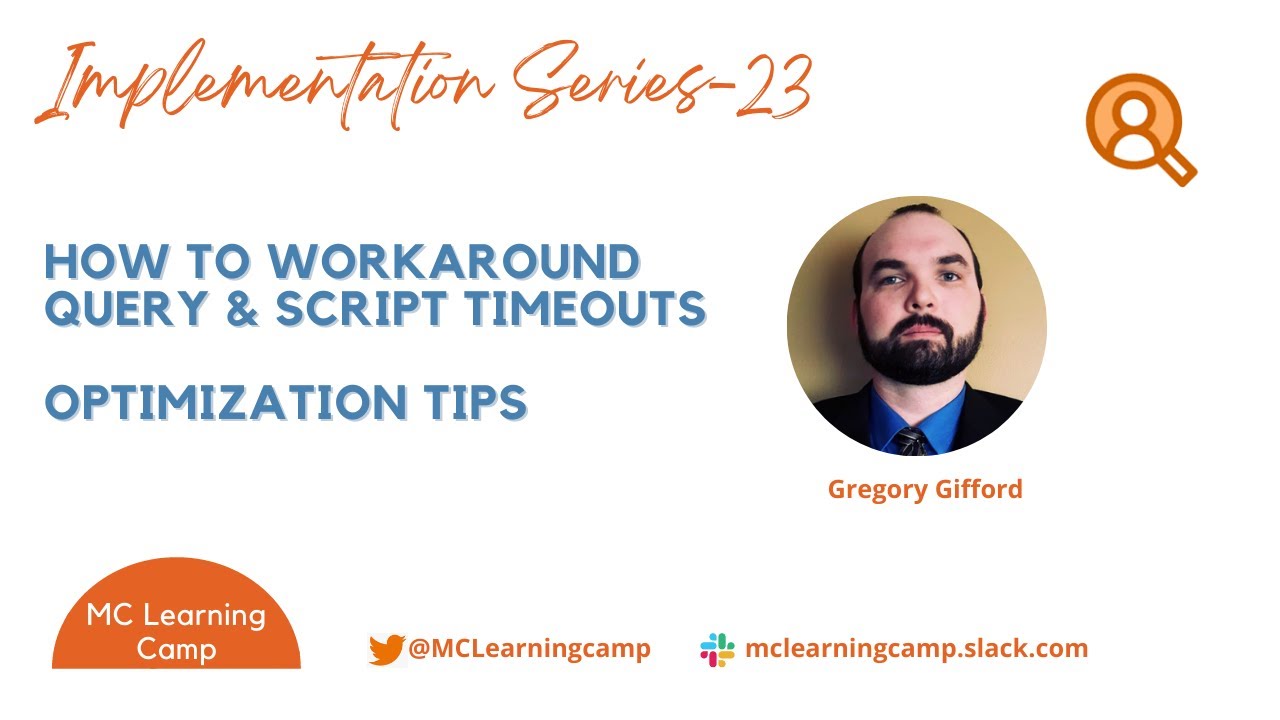 Implementation Series-23

HOW TO WORKAROUND QUERY & SCRIPT TIMEOUTS

OPTIMIZATION TIPS

Gregory Gifford

MC Learning Camp

@MCLearningcamp

mclearningcamp.slack.com